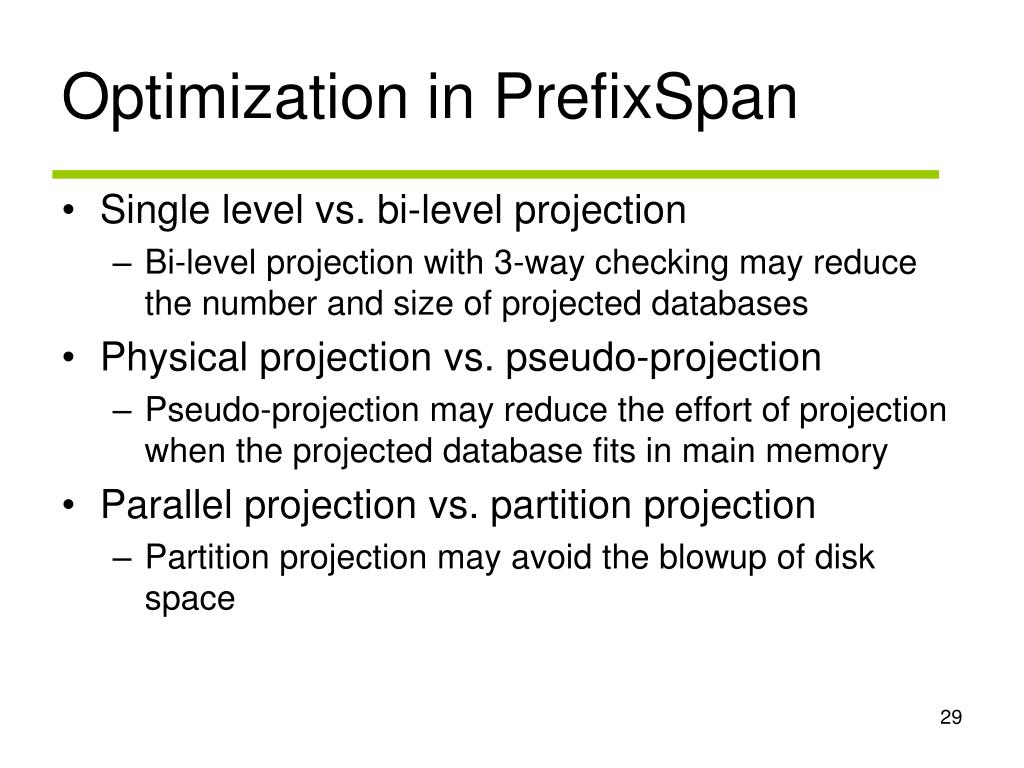 Optimization in PrefixSpan

• Single level vs. bi-level projection
  – Bi-level projection with 3-way checking may reduce the number and size of projected databases
• Physical projection vs. pseudo-projection
  – Pseudo-projection may reduce the effort of projection when the projected database fits in main memory
• Parallel projection vs. partition projection
  – Partition projection may avoid the blowup of disk space

29